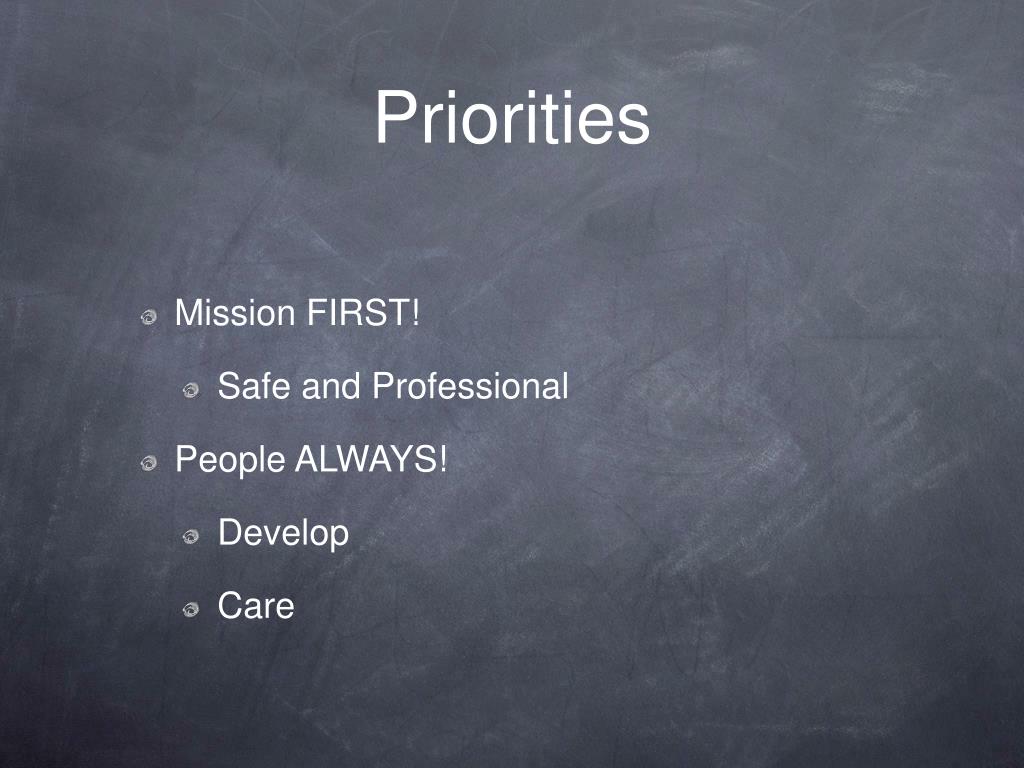 Priorities

Mission FIRST!

Safe and Professional

People ALWAYS!

Develop

Care